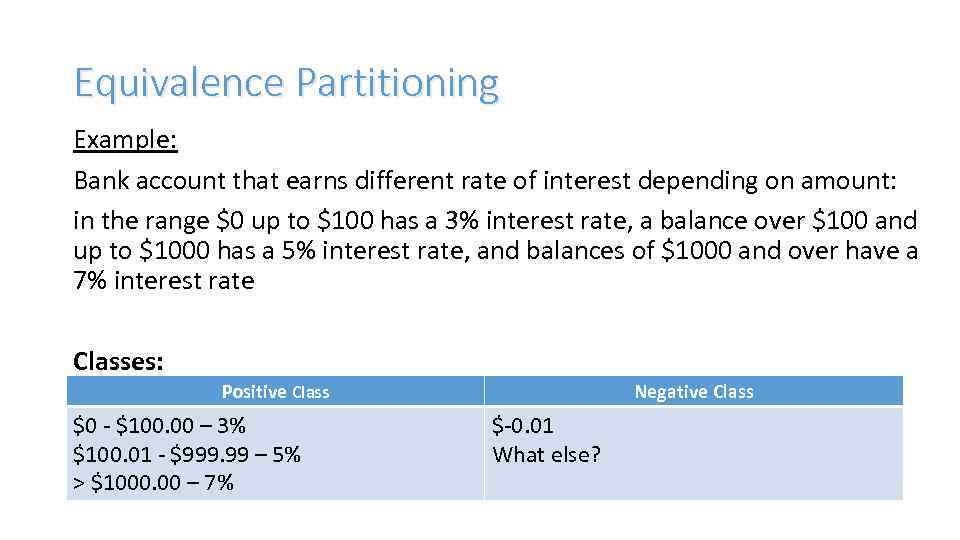 Equivalence Partitioning

Example:

Bank account that earns different rate of interest depending on amount:

in the range \$0 up to \$100 has a 3% interest rate, a balance over \$100 and up to \$1000 has a 5% interest rate, and balances of \$1000 and over have a 7% interest rate

Classes:

| Positive Class | Negative Class |
|---|---|
| \$0 - \$100.00 – 3%<br>\$100.01 - \$999.99 – 5%<br>> \$1000.00 – 7% | \$-0.01<br>What else? |